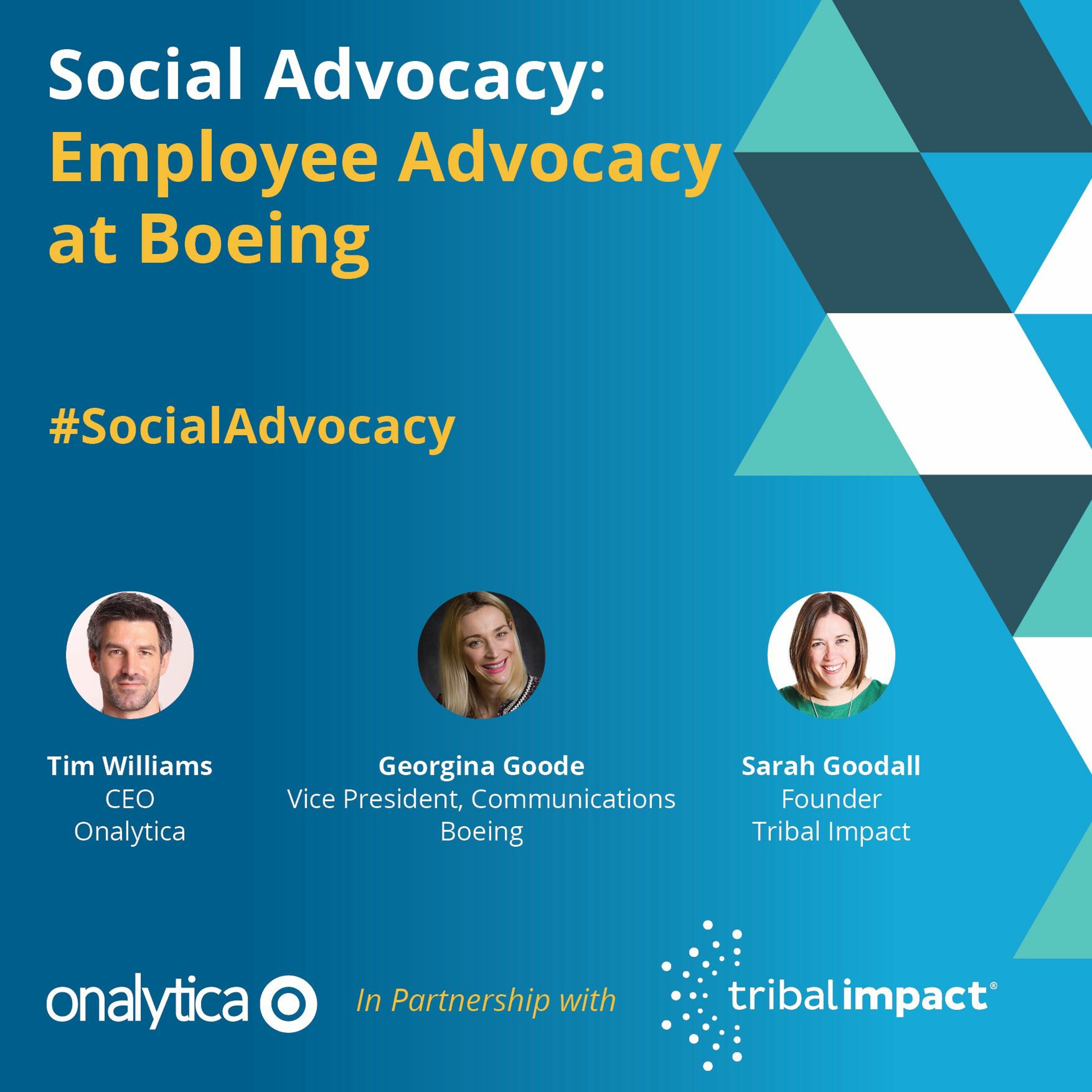 Social Advocacy:
Employee Advocacy at Boeing

#SocialAdvocacy

Tim Williams
CEO
Onalytica

Georgina Goode
Vice President, Communications
Boeing

Sarah Goodall
Founder
Tribal Impact

onalytica

In Partnership with

tribalimpact®